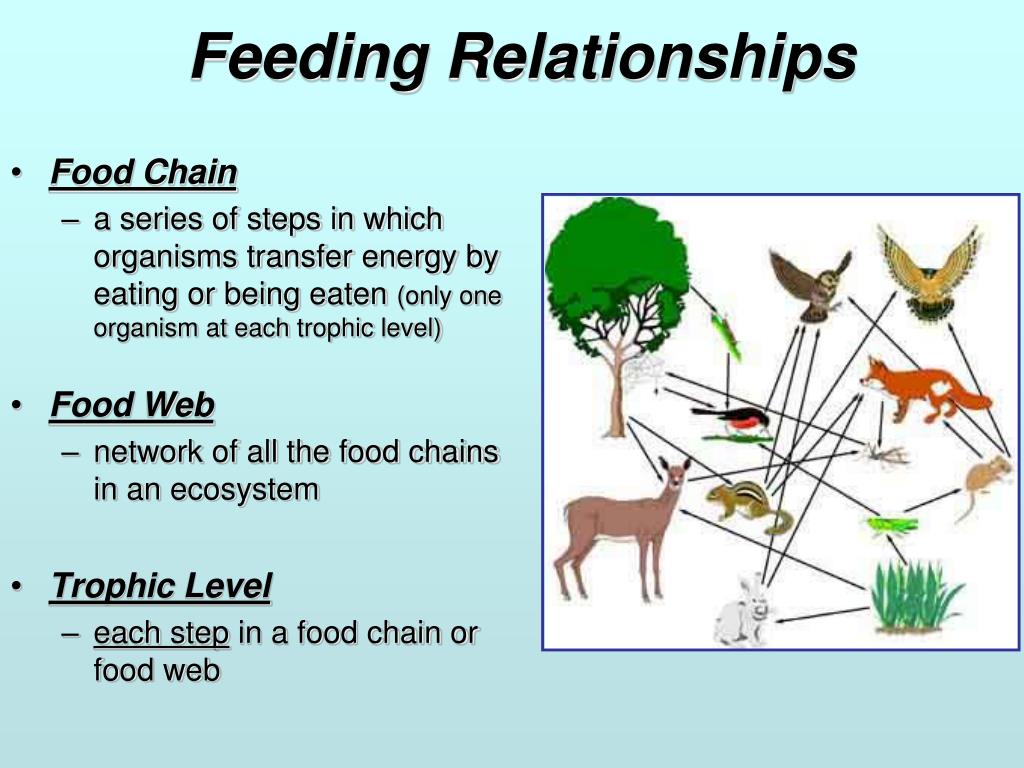 Feeding Relationships

• Food Chain
– a series of steps in which organisms transfer energy by eating or being eaten (only one organism at each trophic level)

• Food Web
– network of all the food chains in an ecosystem

• Trophic Level
– each step in a food chain or food web